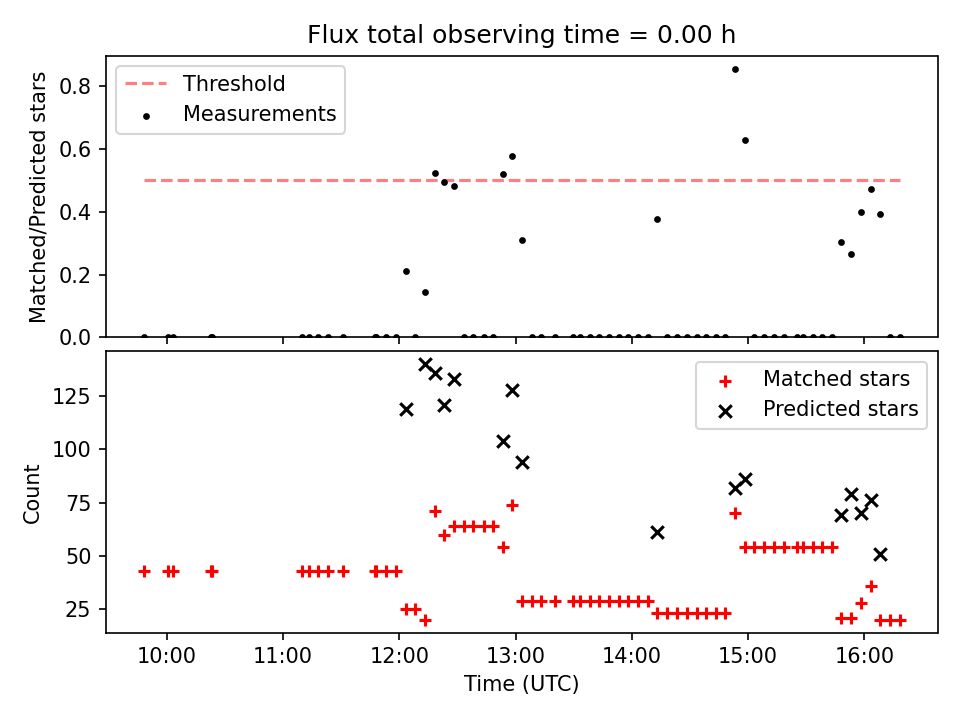 Flux total observing time = 0.00 h

Threshold
Measurements

Matched/Predicted stars

0.8
0.6
0.4
0.2
0.0

Matched stars
Predicted stars

Count

125
100
75
50
25

10:00
11:00
12:00
13:00
14:00
15:00
16:00

Time (UTC)